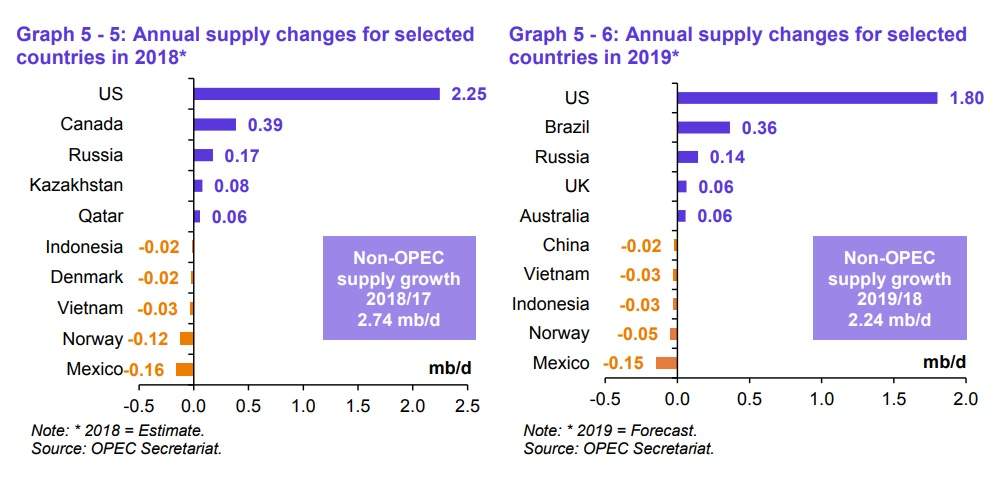 Graph 5 - 5: Annual supply changes for selected countries in 2018*

US 2.25
Canada 0.39
Russia 0.17
Kazakhstan 0.08
Qatar 0.06
Indonesia -0.02
Denmark -0.02
Vietnam -0.03
Norway -0.12
Mexico -0.16

Non-OPEC supply growth 2018/17 2.74 mb/d

mb/d

-0.5 0.0 0.5 1.0 1.5 2.0 2.5

Note: * 2018 = Estimate.
Source: OPEC Secretariat.

Graph 5 - 6: Annual supply changes for selected countries in 2019*

US 1.80
Brazil 0.36
Russia 0.14
UK 0.06
Australia 0.06
China -0.02
Vietnam -0.03
Indonesia -0.03
Norway -0.05
Mexico -0.15

Non-OPEC supply growth 2019/18 2.24 mb/d

mb/d

-0.5 0.0 0.5 1.0 1.5 2.0

Note: * 2019 = Forecast.
Source: OPEC Secretariat.